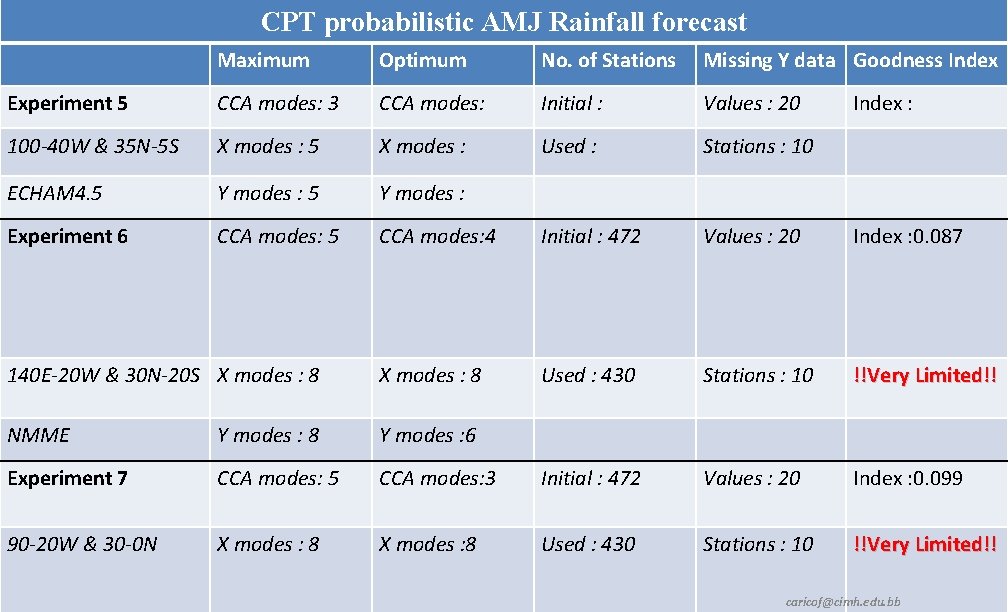 CPT probabilistic AMJ Rainfall forecast

| | Maximum | Optimum | No. of Stations | Missing Y data | Goodness Index |
|---|---|---|---|---|---|
| Experiment 5 | CCA modes: 3 | CCA modes: | Initial : | Values : 20 | Index : |
| 100-40W & 35N-5S | X modes : 5 | X modes : | Used : | Stations : 10 | |
| ECHAM4.5 | Y modes : 5 | Y modes : | | | |
| Experiment 6 | CCA modes: 5 | CCA modes:4 | Initial : 472 | Values : 20 | Index :0.087 |
| 140E-20W & 30N-20S | X modes : 8 | X modes : 8 | Used : 430 | Stations : 10 | !!Very Limited!! |
| NMME | Y modes : 8 | Y modes :6 | | | |
| Experiment 7 | CCA modes: 5 | CCA modes:3 | Initial : 472 | Values : 20 | Index :0.099 |
| 90-20W & 30-0N | X modes : 8 | X modes :8 | Used : 430 | Stations : 10 | !!Very Limited!! |

caricof@cimh.edu.bb